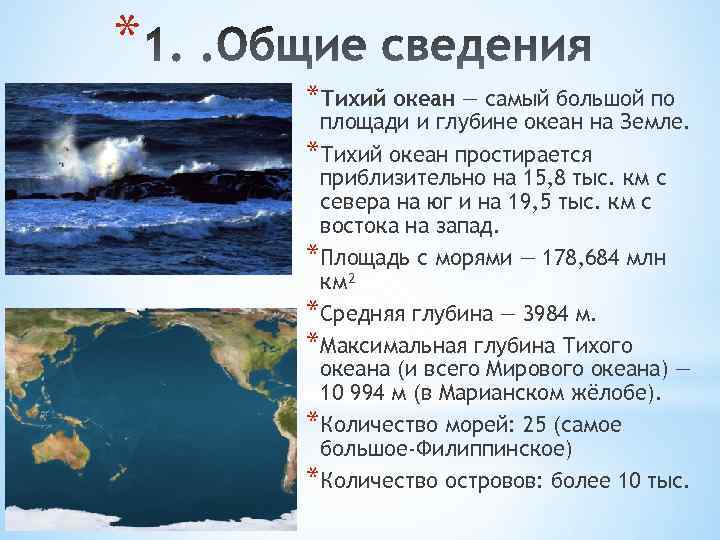 *1. .Общие сведения

*Тихий океан — самый большой по площади и глубине океан на Земле.

*Тихий океан простирается приблизительно на 15,8 тыс. км с севера на юг и на 19,5 тыс. км с востока на запад.

*Площадь с морями — 178,684 млн км$^2$

*Средняя глубина — 3984 м.

*Максимальная глубина Тихого океана (и всего Мирового океана) — 10 994 м (в Марианском жёлобе).

*Количество морей: 25 (самое большое-Филиппинское)

*Количество островов: более 10 тыс.